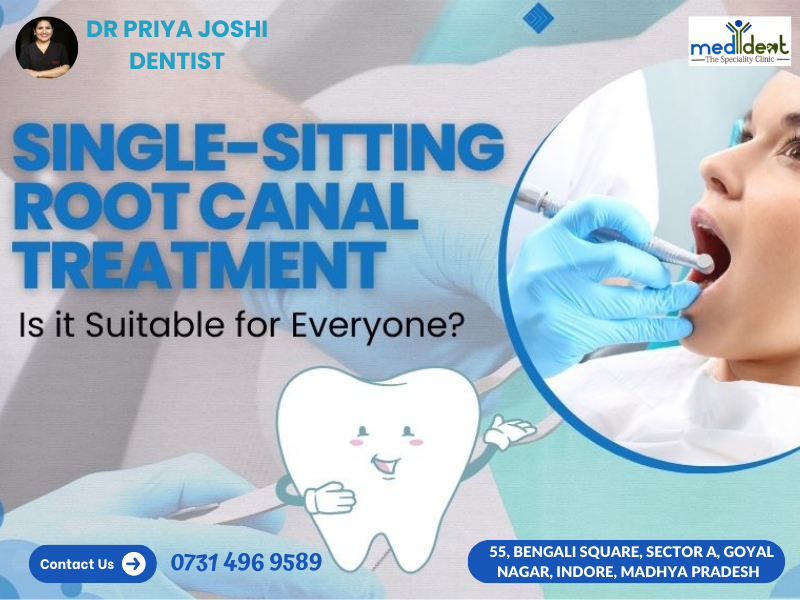 DR PRIYA JOSHI
DENTIST

medident
The Speciality Clinic

SINGLE-SITTING ROOT CANAL TREATMENT

Is it Suitable for Everyone?

Contact Us

0731 496 9589

55, BENGALI SQUARE, SECTOR A, GOYAL NAGAR, INDORE, MADHYA PRADESH